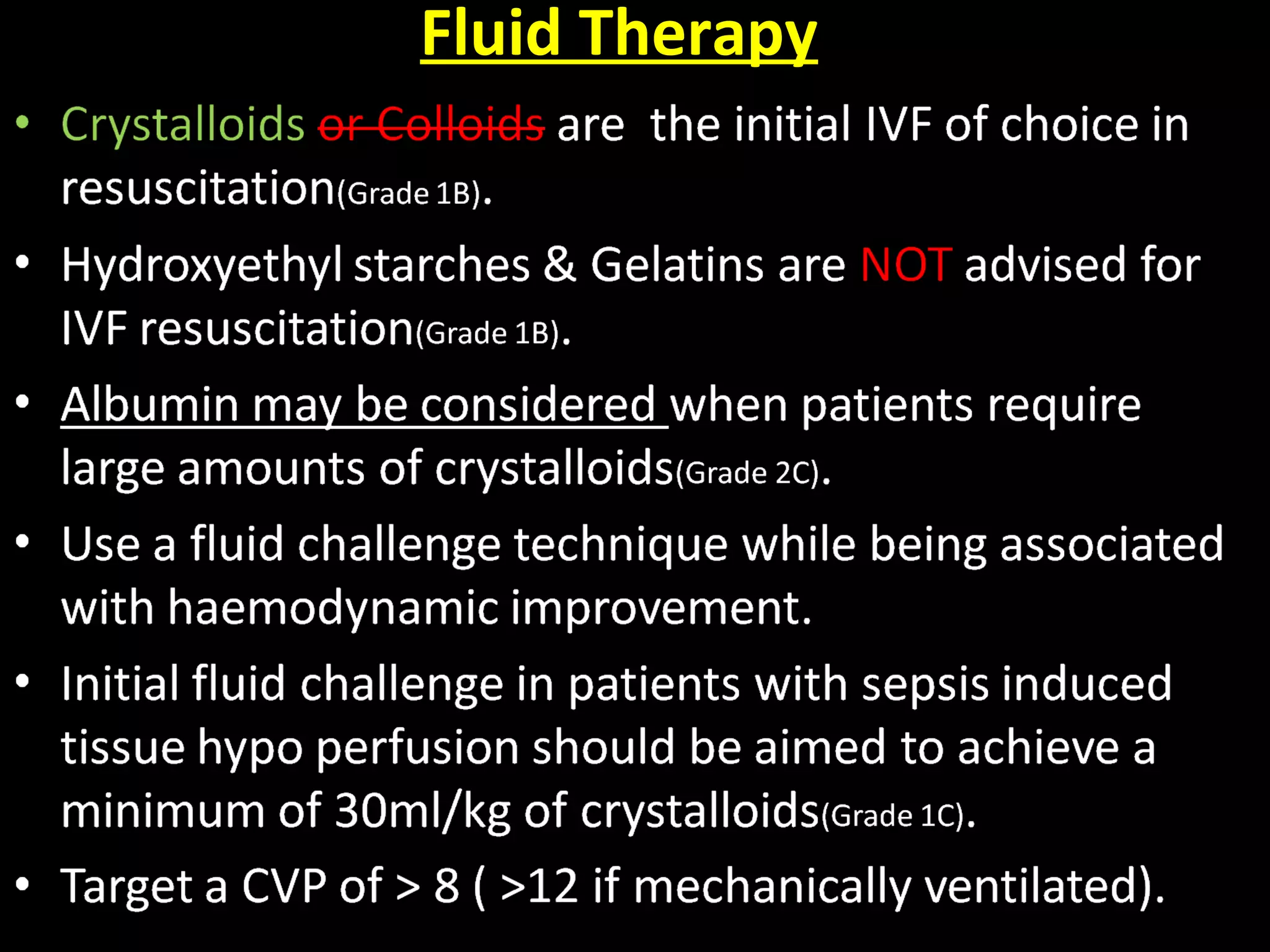 Fluid Therapy

• Crystalloids ~~or Colloids~~ are the initial IVF of choice in resuscitation(Grade 1B).

• Hydroxyethyl starches & Gelatins are NOT advised for IVF resuscitation(Grade 1B).

• Albumin may be considered when patients require large amounts of crystalloids(Grade 2C).

• Use a fluid challenge technique while being associated with haemodynamic improvement.

• Initial fluid challenge in patients with sepsis induced tissue hypo perfusion should be aimed to achieve a minimum of 30ml/kg of crystalloids(Grade 1C).

• Target a CVP of > 8 ( >12 if mechanically ventilated).